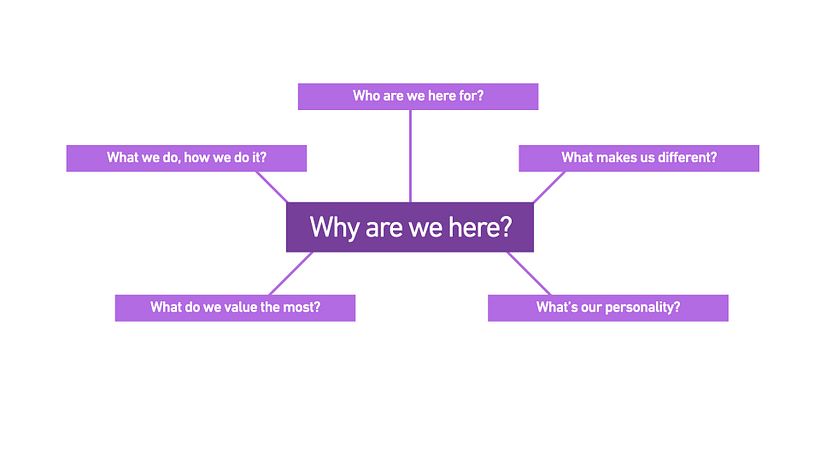 Who are we here for?

What we do, how we do it?

What makes us different?

Why are we here?

What do we value the most?

What's our personality?